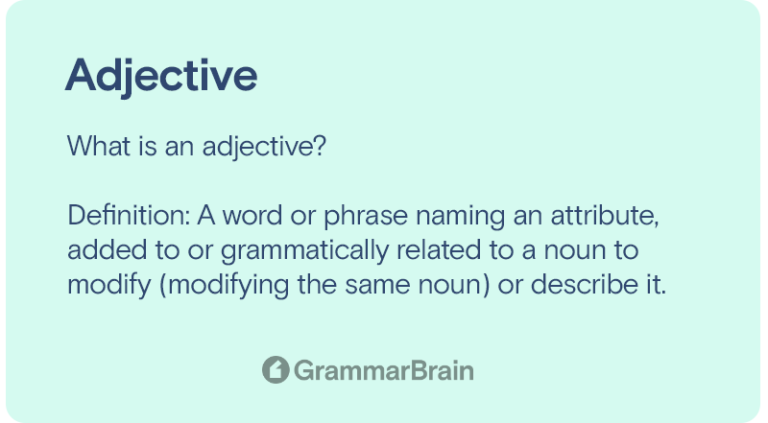 Adjective

What is an adjective?

Definition: A word or phrase naming an attribute, added to or grammatically related to a noun to modify (modifying the same noun) or describe it.

GrammarBrain